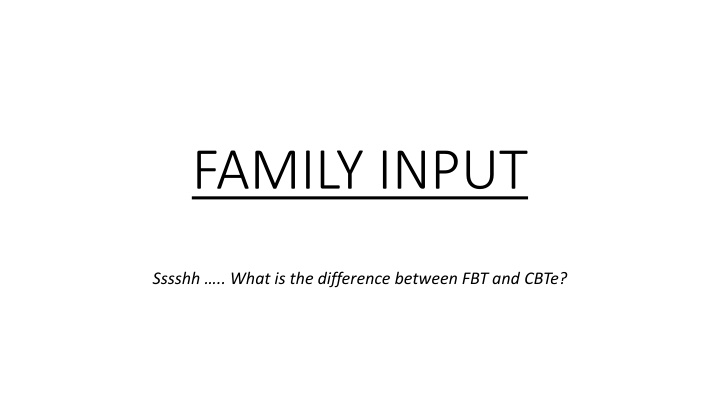 FAMILY INPUT

Sssshh ….. What is the difference between FBT and CBTe?